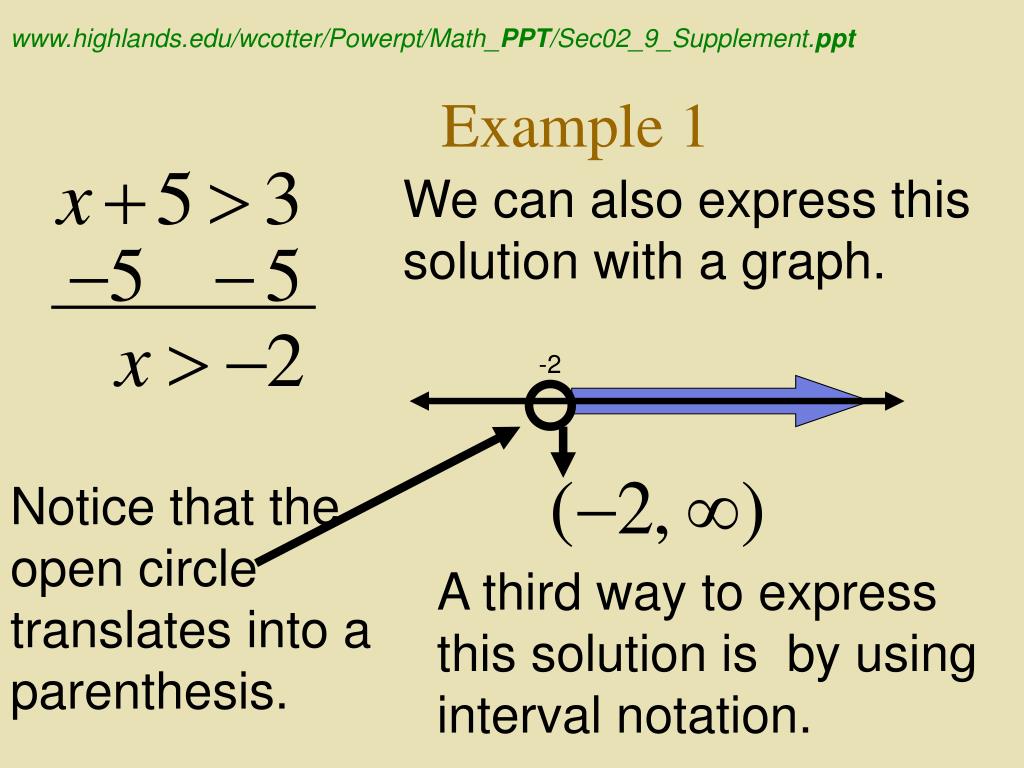 www.highlands.edu/wcotter/Powerpt/Math_PPT/Sec02_9_Supplement.ppt

Example 1

$x+5>3$
$-5 \quad -5$
$x>-2$

We can also express this solution with a graph.

-2

$(-2, \infty)$

Notice that the open circle translates into a parenthesis.

A third way to express this solution is by using interval notation.